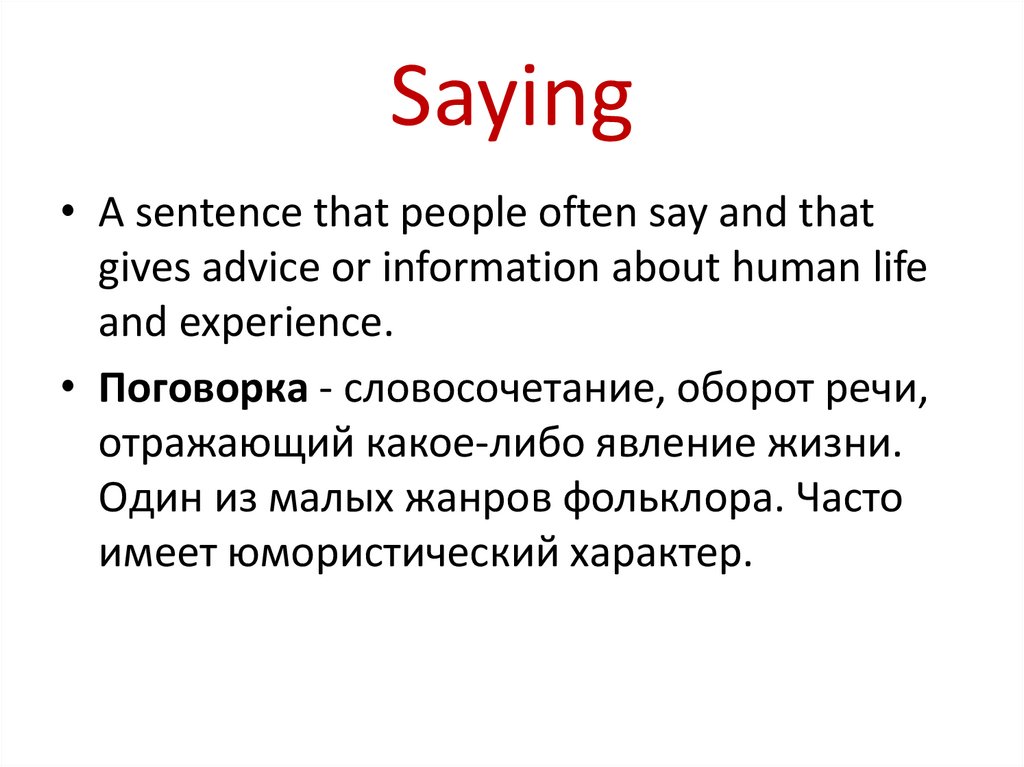 Saying

• A sentence that people often say and that gives advice or information about human life and experience.

• Поговорка - словосочетание, оборот речи, отражающий какое-либо явление жизни. Один из малых жанров фольклора. Часто имеет юмористический характер.